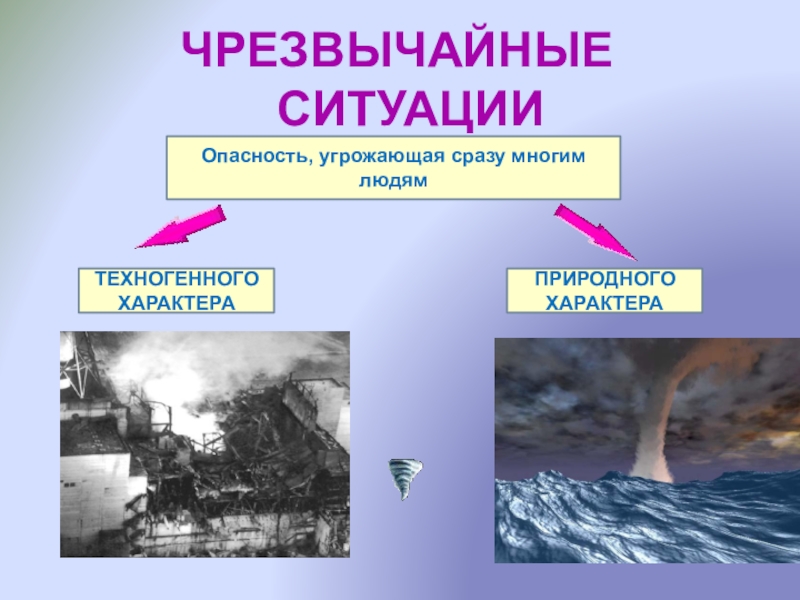 ЧРЕЗВЫЧАЙНЫЕ СИТУАЦИИ

Опасность, угрожающая сразу многим людям

ТЕХНОГЕННОГО ХАРАКТЕРА

ПРИРОДНОГО ХАРАКТЕРА